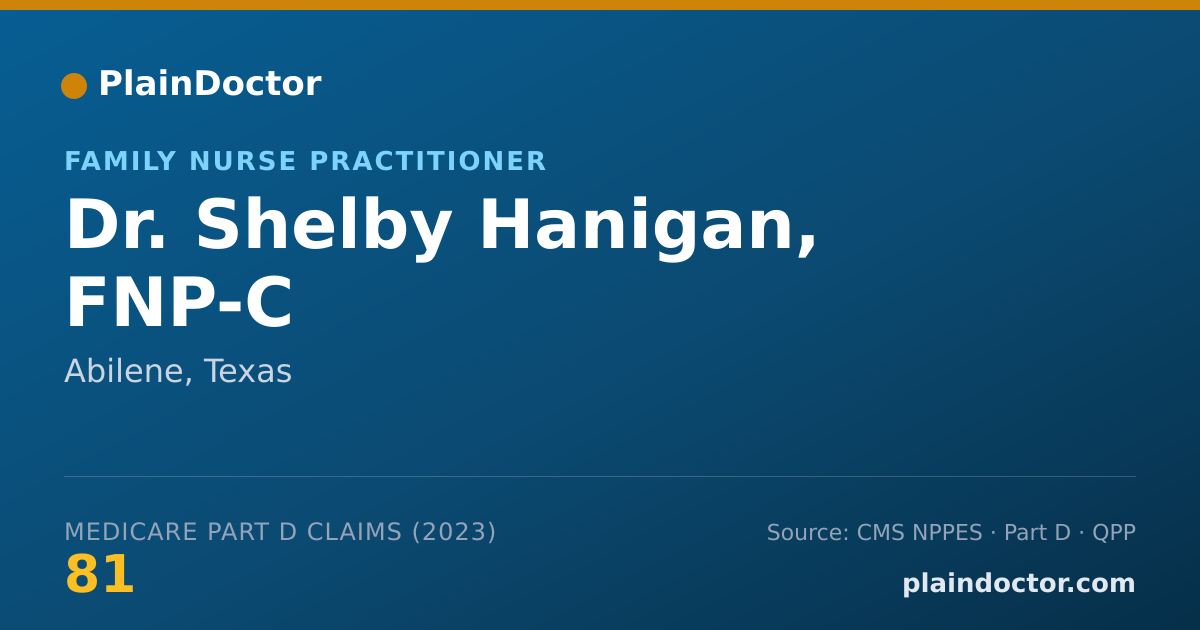 PlainDoctor

FAMILY NURSE PRACTITIONER

Dr. Shelby Hanigan, FNP-C

Abilene, Texas

MEDICARE PART D CLAIMS (2023)

81

Source: CMS NPPES · Part D · QPP

plaindoctor.com